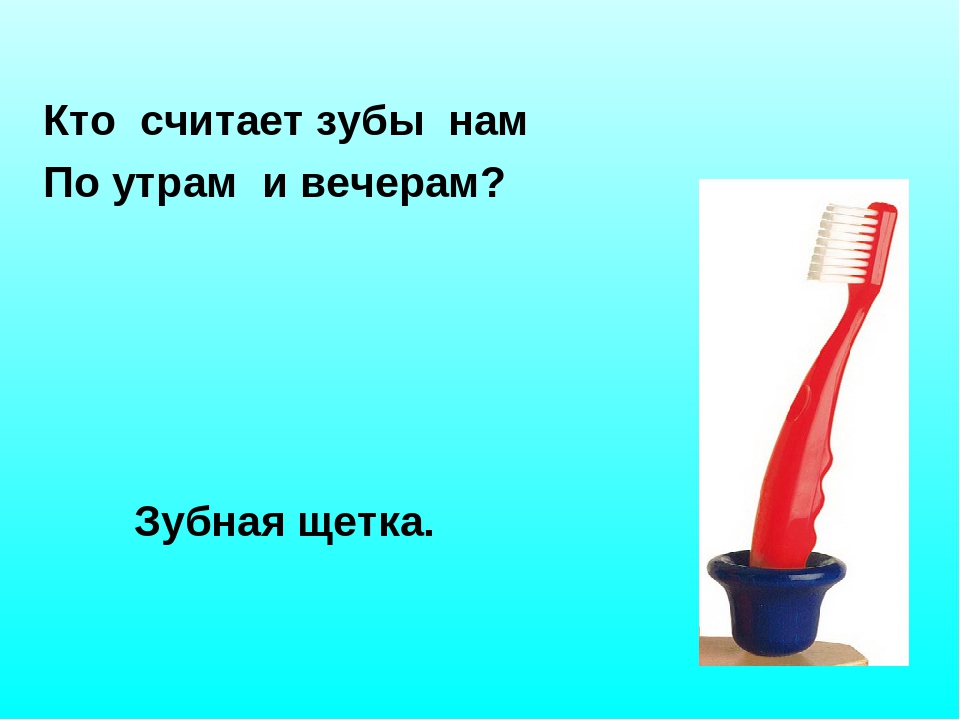 Кто считает зубы нам
По утрам и вечерам?

Зубная щетка.